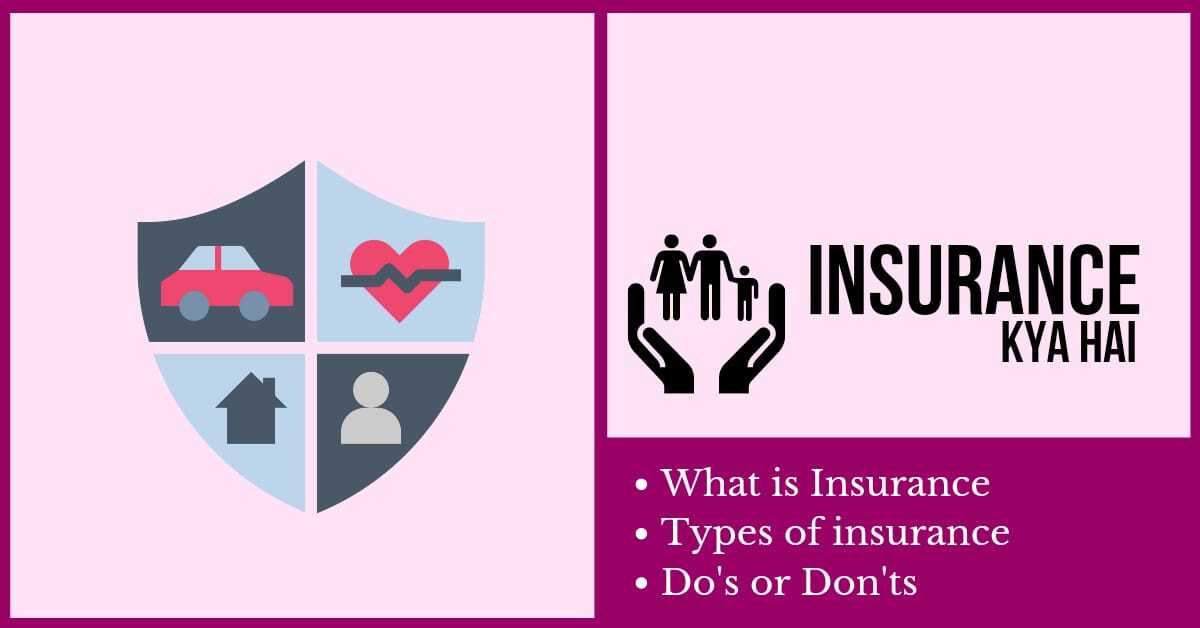 INSURANCE
KYA HAI

• What is Insurance
• Types of insurance
• Do's or Don'ts